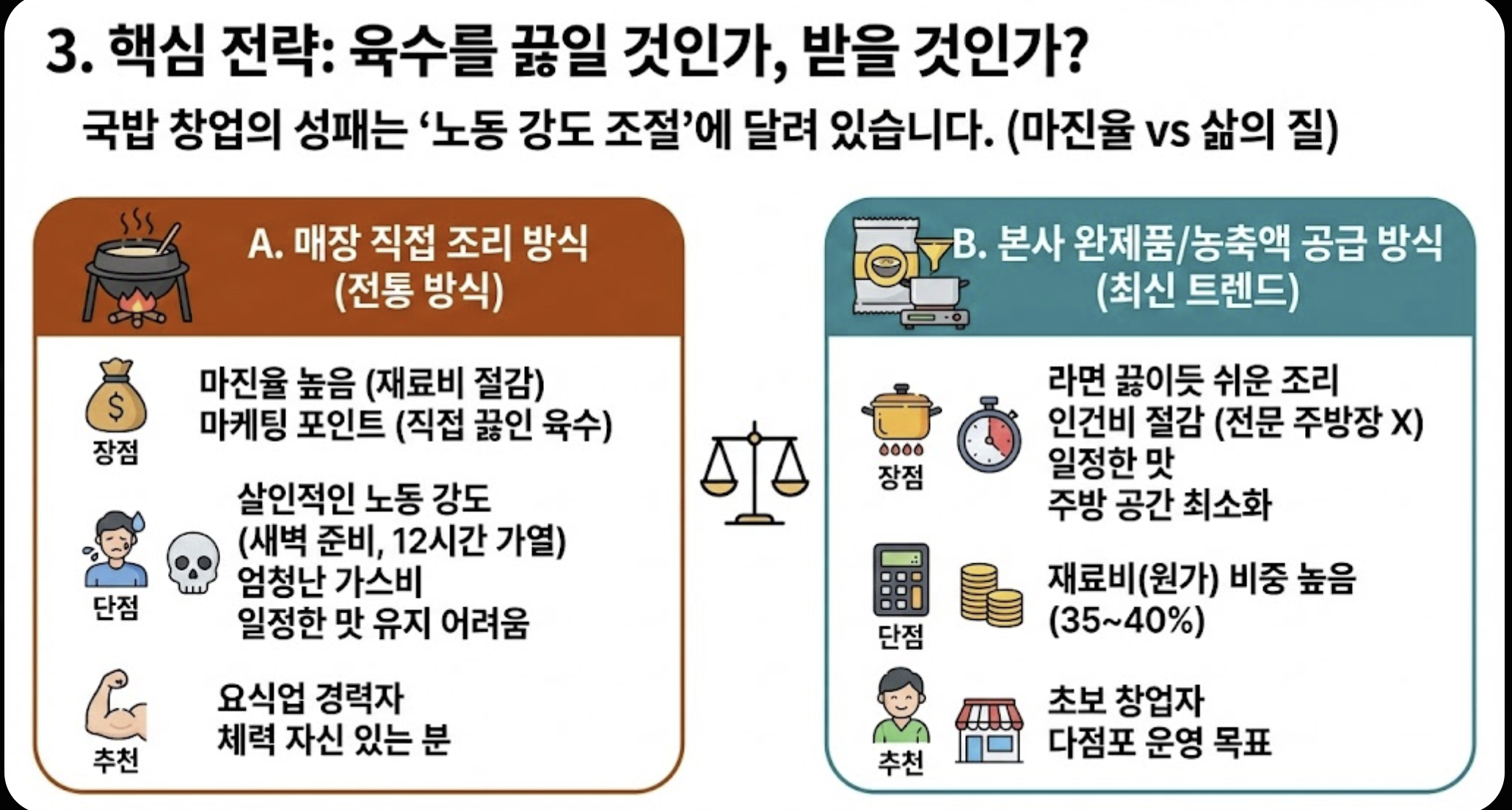 3. 핵심 전략: 육수를 끓일 것인가, 받을 것인가?

국밥 창업의 성패는 ‘노동 강도 조절’에 달려 있습니다. (마진율 vs 삶의 질)

A. 매장 직접 조리 방식
(전통 방식)

장점
마진율 높음 (재료비 절감)
마케팅 포인트 (직접 끓인 육수)

단점
살인적인 노동 강도
(새벽 준비, 12시간 가열)
엄청난 가스비
일정한 맛 유지 어려움

추천
요식업 경력자
체력 자신 있는 분

B. 본사 완제품/농축액 공급 방식
(최신 트렌드)

장점
라면 끓이듯 쉬운 조리
인건비 절감 (전문 주방장 X)
일정한 맛
주방 공간 최소화

단점
재료비(원가) 비중 높음
(35~40%)

추천
초보 창업자
다점포 운영 목표